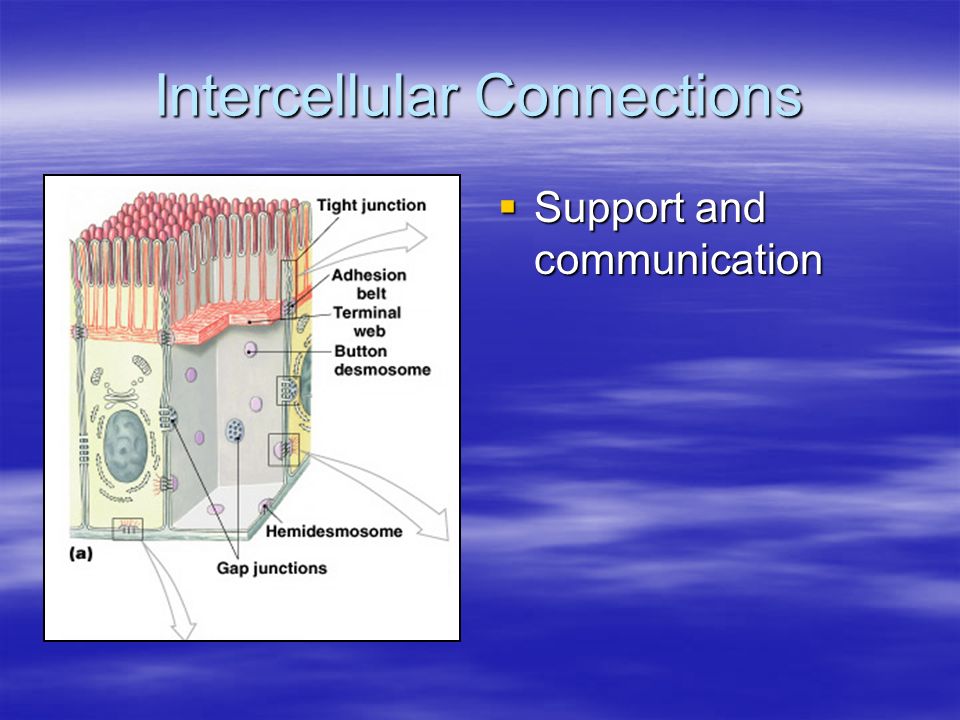 Intercellular Connections

Tight junction
Adhesion belt
Terminal web
Button desmosome
Hemidesmosome
(a)
Gap junctions

Support and communication